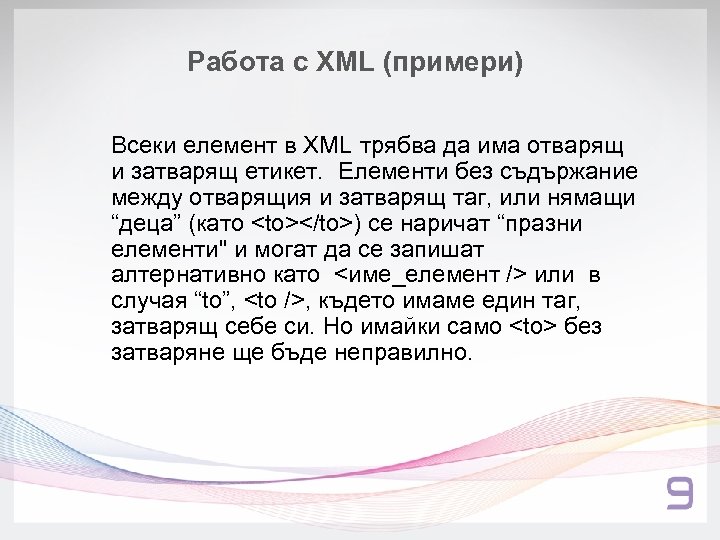 Работа с XML (примери)

Всеки елемент в XML трябва да има отварящ и затварящ етикет. Елементи без съдържание между отварящия и затварящ таг, или нямащи “деца” (като <to></to>) се наричат “празни елементи" и могат да се запишат алтернативно като <име_елемент /> или в случая “to”, <to />, където имаме един таг, затварящ себе си. Но имайки само <to> без затваряне ще бъде неправилно.

9